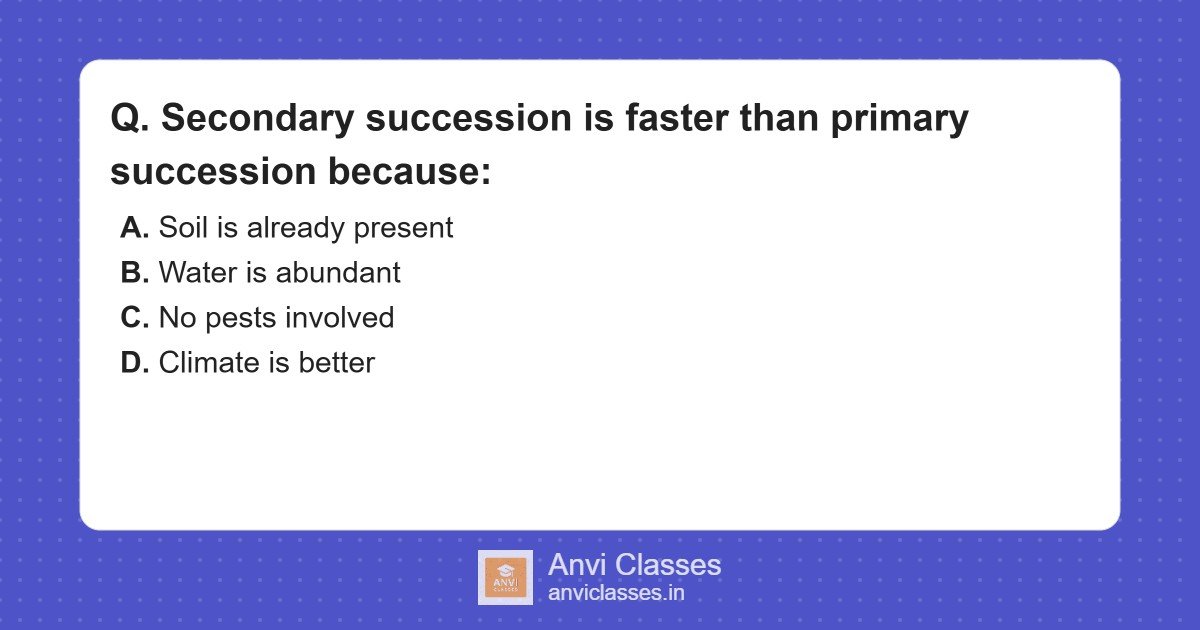 Q. Secondary succession is faster than primary succession because:

A. Soil is already present
B. Water is abundant
C. No pests involved
D. Climate is better

ANVI CLASSES

Anvi Classes
anviclasses.in